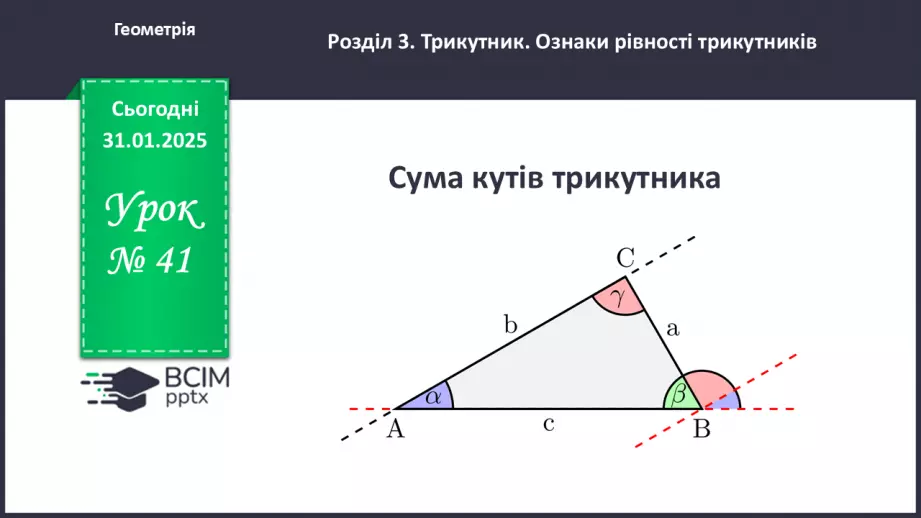 Геометрія

Розділ 3. Трикутник. Ознаки рівності трикутників

Сьогодні
31.01.2025

Урок
№ 41

ВСІМ
pptx

Сума кутів трикутника

C
$\gamma$
b
a
$\alpha$
$\beta$
A
c
B